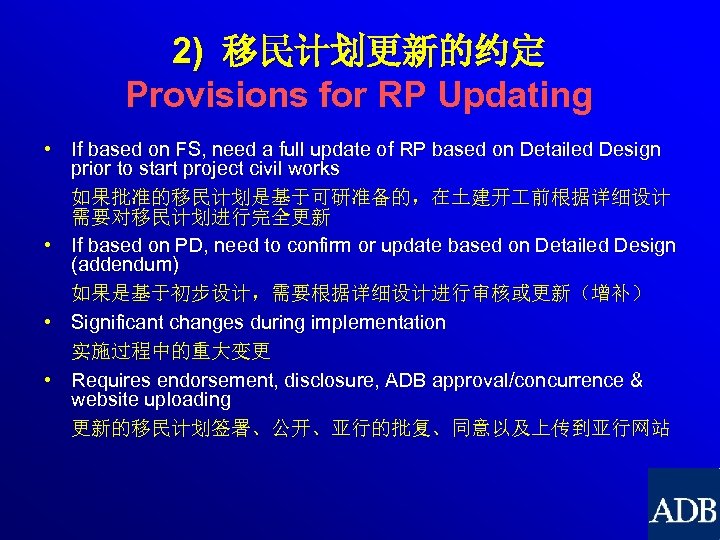 2) 移民计划更新的约定
Provisions for RP Updating

• If based on FS, need a full update of RP based on Detailed Design prior to start project civil works

如果批准的移民计划是基于可研准备的，在土建开工前根据详细设计需要对移民计划进行完全更新

• If based on PD, need to confirm or update based on Detailed Design (addendum)

如果是基于初步设计，需要根据详细设计进行审核或更新（增补）

• Significant changes during implementation

实施过程中的重大变更

• Requires endorsement, disclosure, ADB approval/concurrence & website uploading

更新的移民计划签署、公开、亚行的批复、同意以及上传到亚行网站

ADB